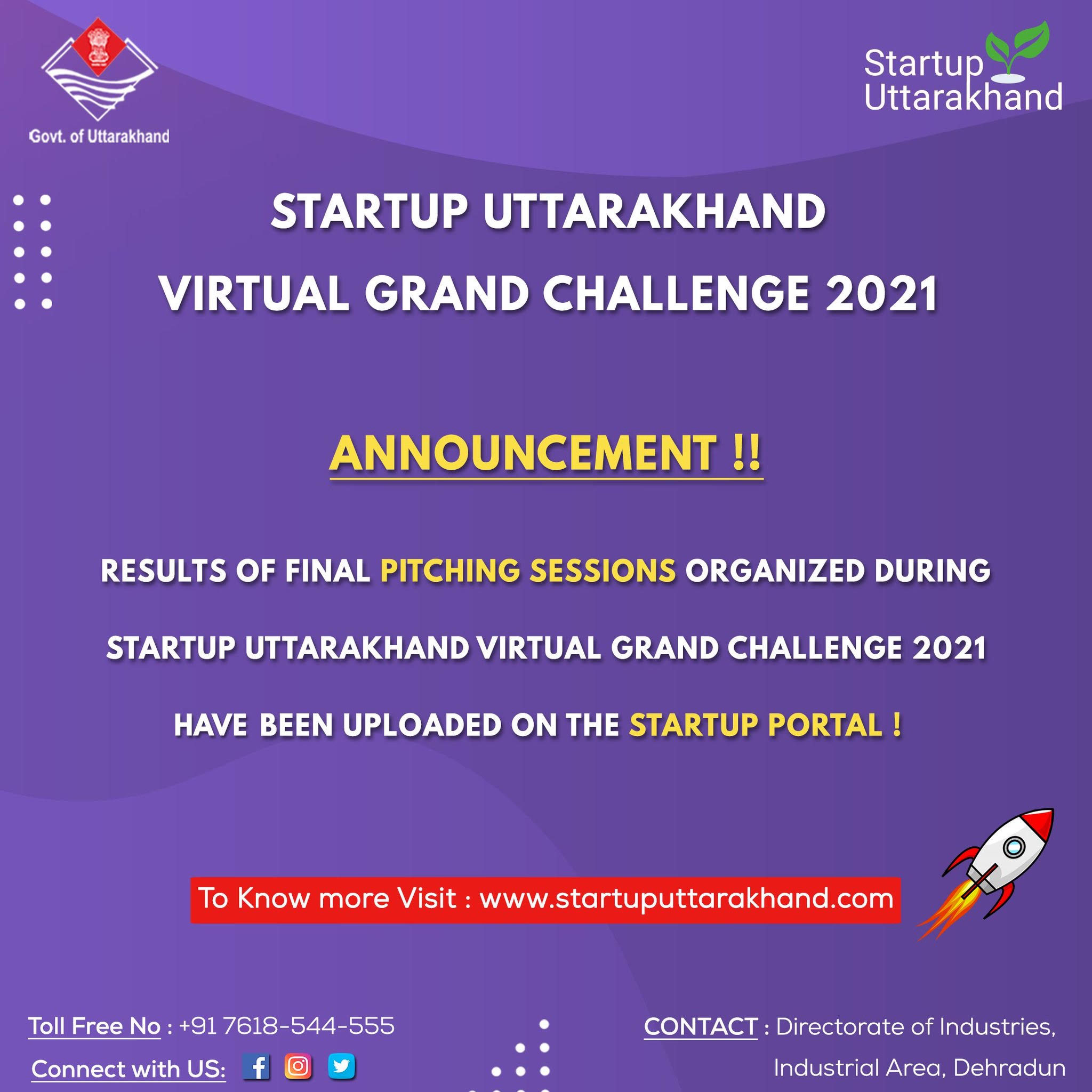 Govt. of Uttarakhand

Startup Uttarakhand

STARTUP UTTARAKHAND
VIRTUAL GRAND CHALLENGE 2021

ANNOUNCEMENT !!

RESULTS OF FINAL PITCHING SESSIONS ORGANIZED DURING STARTUP UTTARAKHAND VIRTUAL GRAND CHALLENGE 2021 HAVE BEEN UPLOADED ON THE STARTUP PORTAL !

To Know more Visit : www.startuputtarakhand.com

Toll Free No : +91 7618-544-555

Connect with US:

CONTACT : Directorate of Industries, Industrial Area, Dehradun